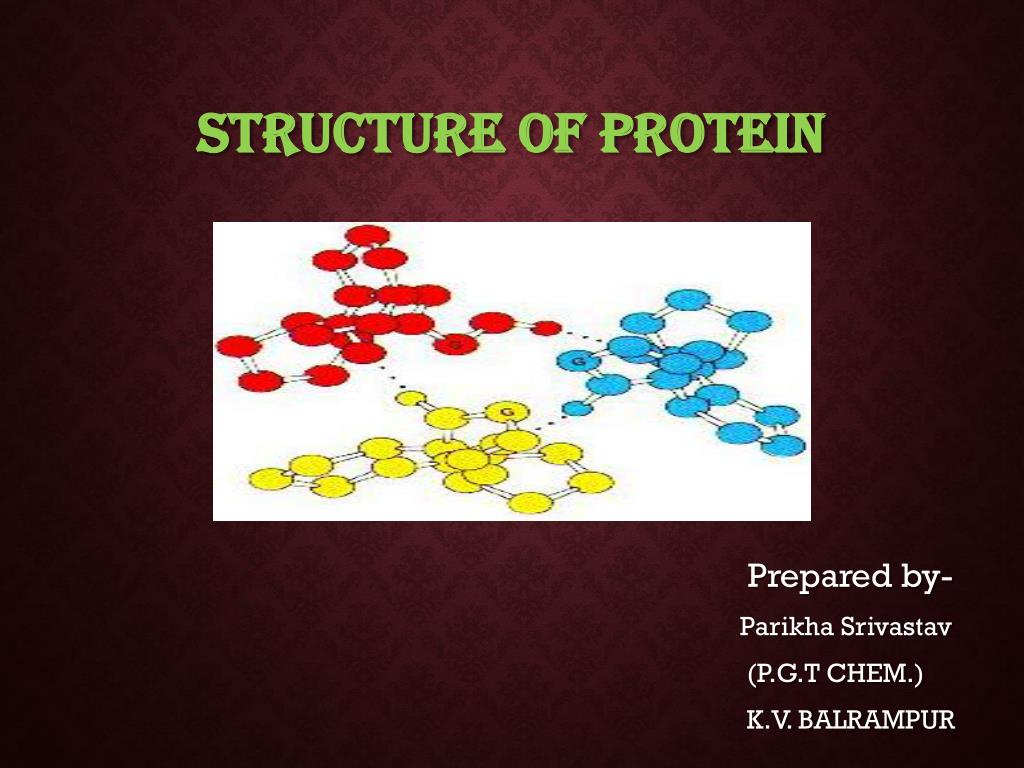 STRUCTURE OF PROTEIN

G

G

G

Prepared by-

Parikha Srivastav

(P.G.T CHEM.)

K.V. BALRAMPUR